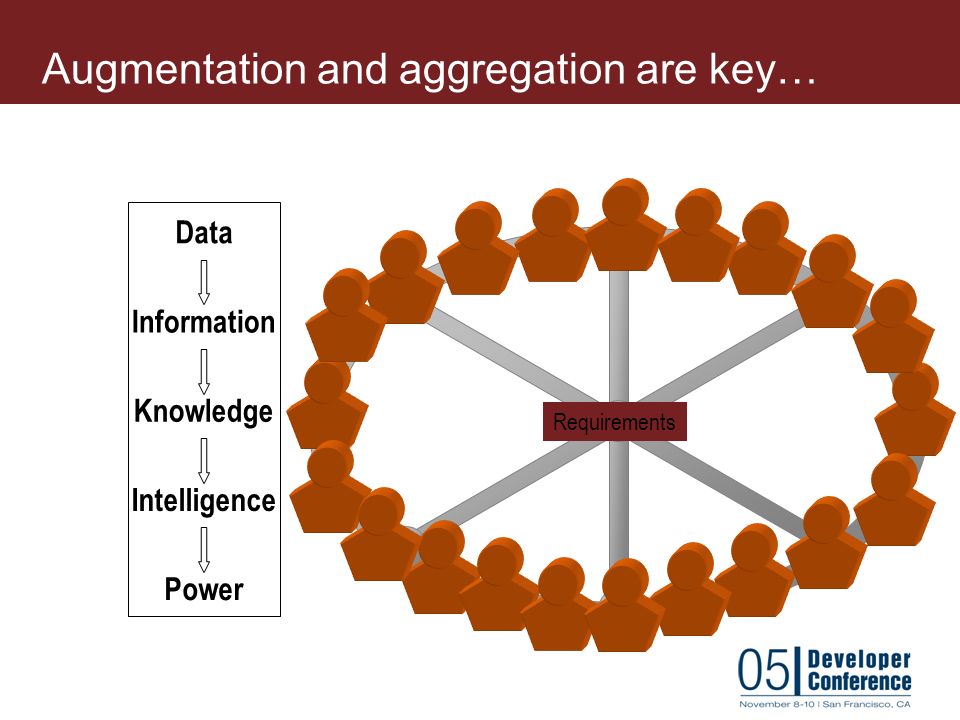 Augmentation and aggregation are key…

Data

Information

Knowledge

Intelligence

Power

Requirements

05 Developer Conference

November 8-10 | San Francisco, CA